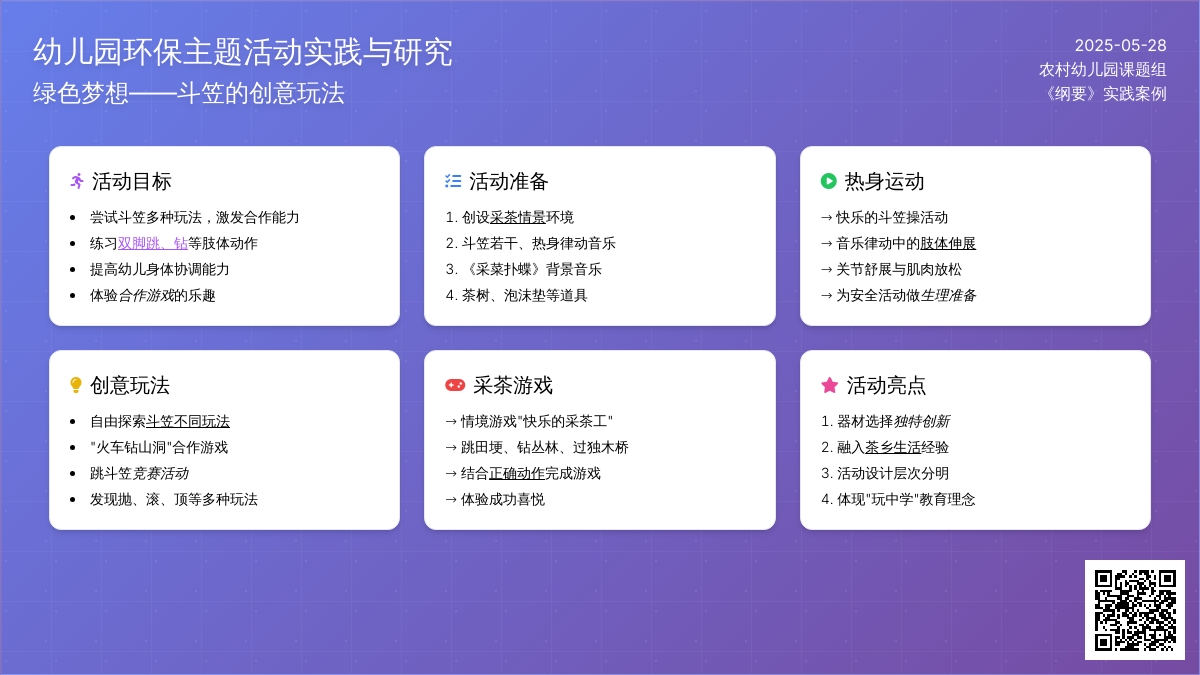 幼儿园环保主题活动实践与研究
绿色梦想——斗笠的创意玩法

2025-05-28
农村幼儿园课题组
《纲要》实践案例

活动目标
- 尝试斗笠多种玩法，激发合作能力
- 练习双脚跳、钻等肢体动作
- 提高幼儿身体协调能力
- 体验合作游戏的乐趣

活动准备
1. 创设采茶情景环境
2. 斗笠若干、热身律动音乐
3. 《采菜扑蝶》背景音乐
4. 茶树、泡沫垫等道具

热身运动
→ 快乐的斗笠操活动
→ 音乐律动中的肢体伸展
→ 关节舒展与肌肉放松
→ 为安全活动做生理准备

创意玩法
- 自由探索斗笠不同玩法
- "火车钻山洞"合作游戏
- 跳斗笠竞赛活动
- 发现抛、滚、顶等多种玩法

采茶游戏
→ 情境游戏"快乐的采茶工"
→ 跳田埂、钻丛林、过独木桥
→ 结合正确动作完成游戏
→ 体验成功喜悦

活动亮点
1. 器材选择独特创新
2. 融入茶乡生活经验
3. 活动设计层次分明
4. 体现"玩中学"教育理念